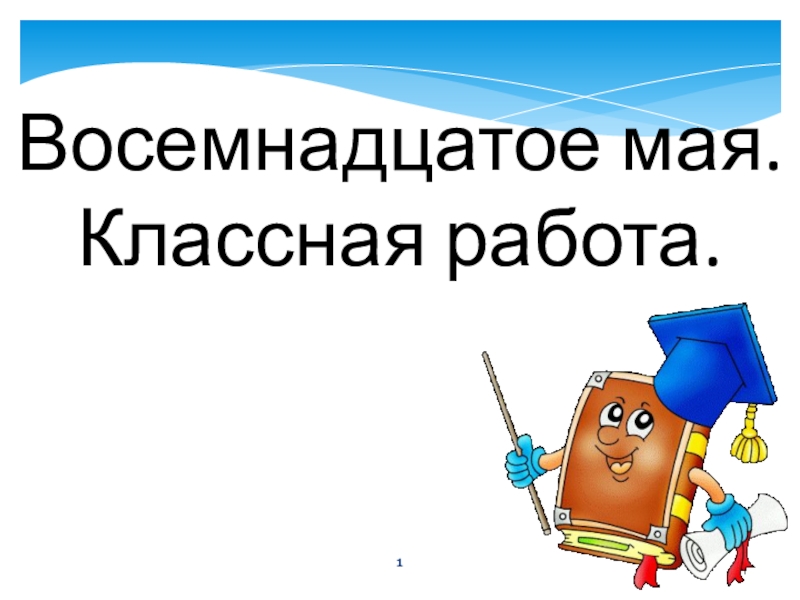 Восемнадцатое мая.
Классная работа.

1